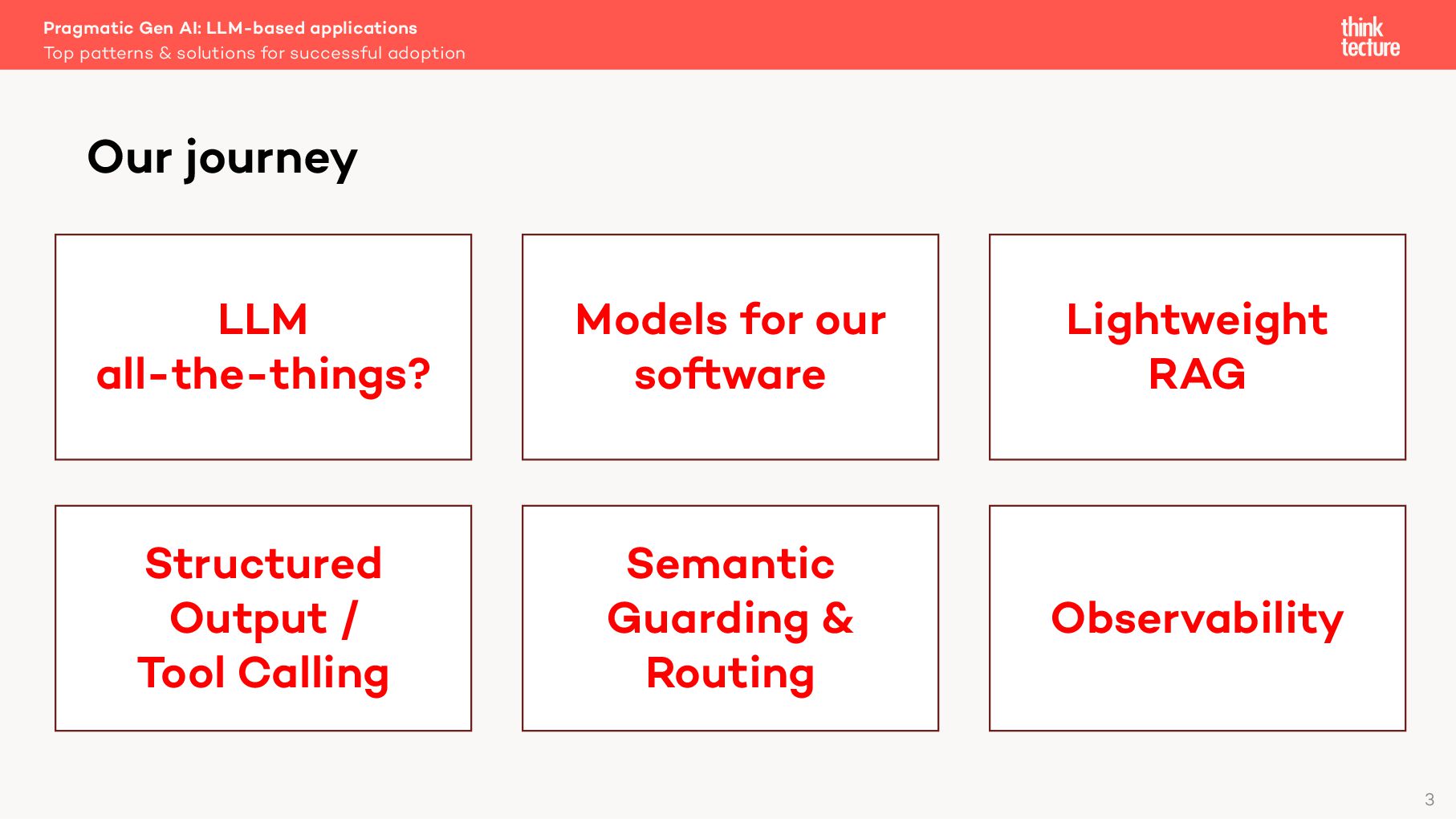 Pragmatic Gen AI: LLM-based applications
Top patterns & solutions for successful adoption

think tecture

Our journey

LLM all-the-things?

Models for our software

Lightweight RAG

Structured Output / Tool Calling

Semantic Guarding & Routing

Observability

3